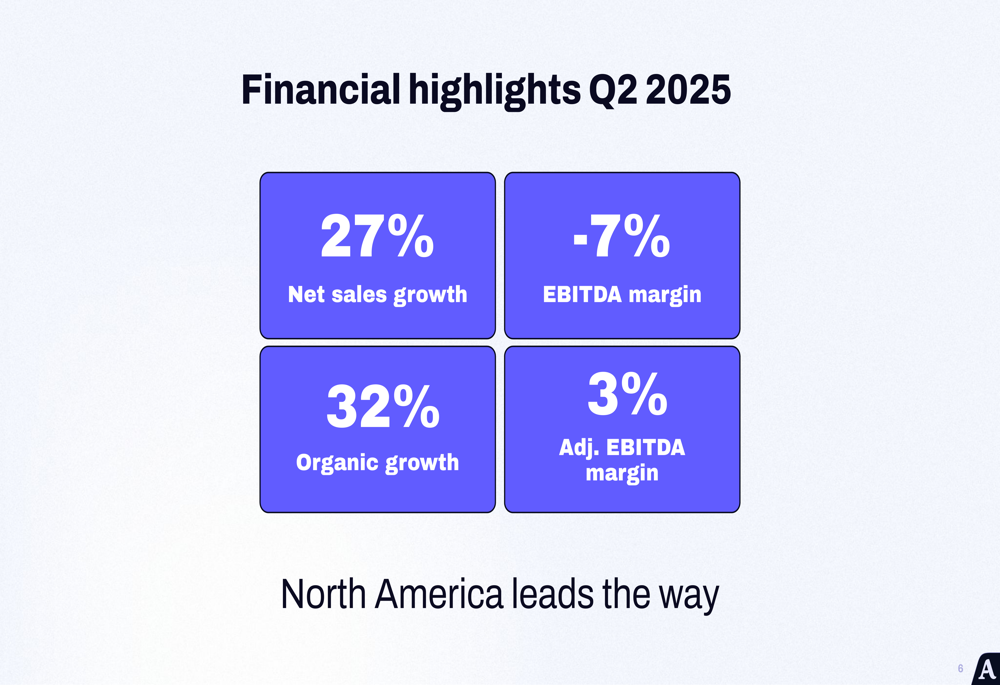 Financial highlights Q2 2025

27%
Net sales growth

-7%
EBITDA margin

32%
Organic growth

3%
Adj. EBITDA margin

North America leads the way

6

A